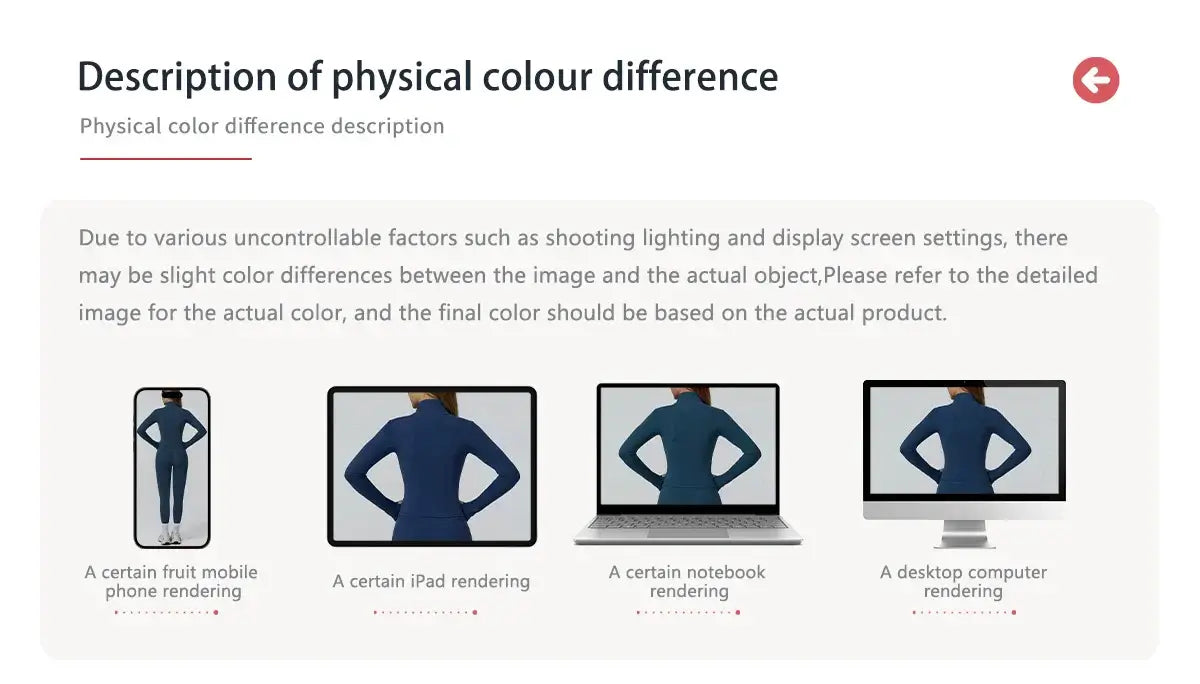 Description of physical colour difference

Physical color difference description

Due to various uncontrollable factors such as shooting lighting and display screen settings, there may be slight color differences between the image and the actual object,Please refer to the detailed image for the actual color, and the final color should be based on the actual product.

A certain fruit mobile phone rendering

A certain iPad rendering

A certain notebook rendering

A desktop computer rendering